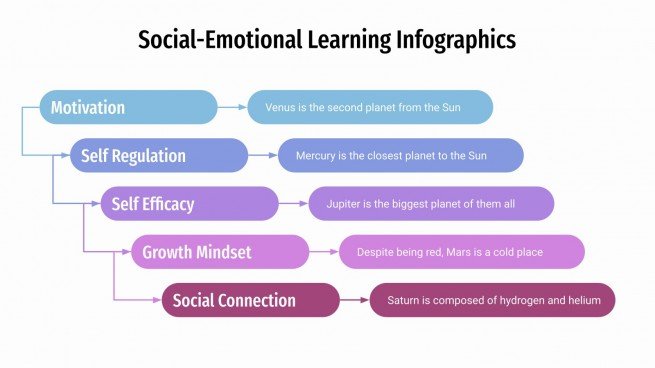 Social-Emotional Learning Infographics

Motivation

Venus is the second planet from the Sun

Self Regulation

Mercury is the closest planet to the Sun

Self Efficacy

Jupiter is the biggest planet of them all

Growth Mindset

Despite being red, Mars is a cold place

Social Connection

Saturn is composed of hydrogen and helium